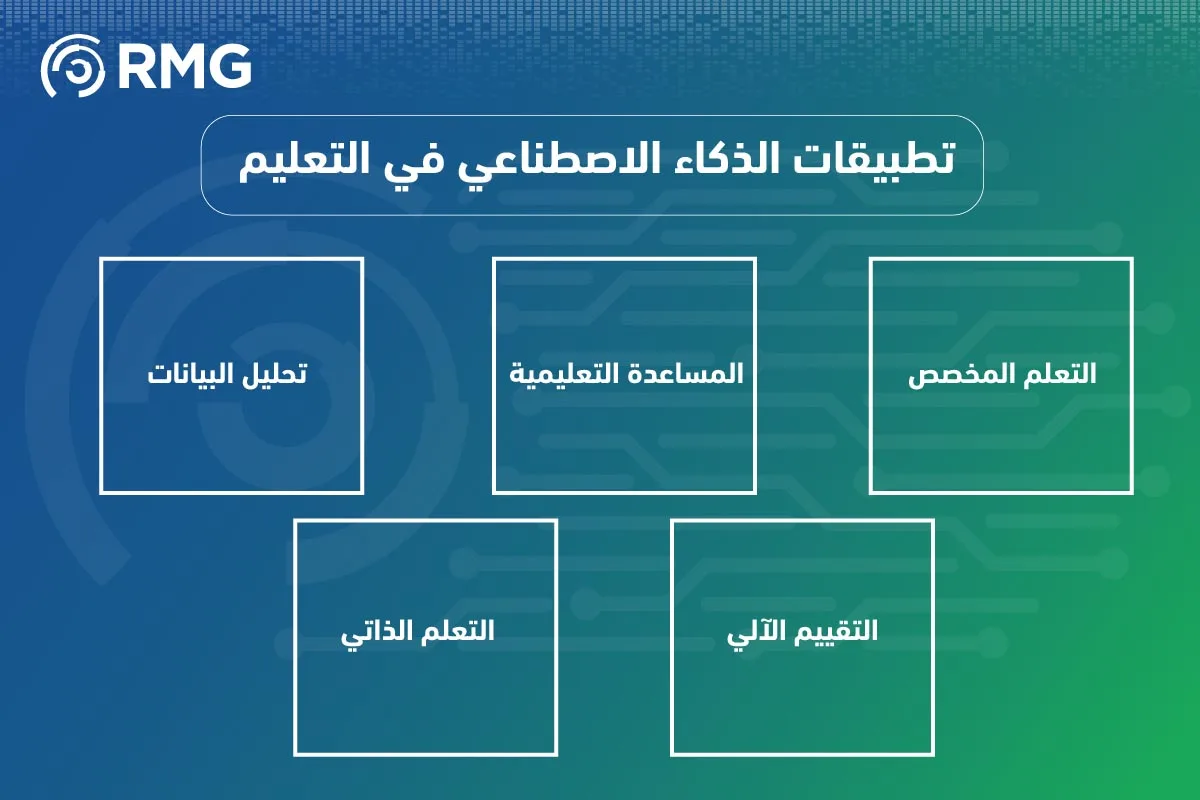 RMG

تطبيقات الذكاء الاصطناعي في التعليم

التعلم المخصص

المساعدة التعليمية

تحليل البيانات

التقييم الآلي

التعلم الذاتي